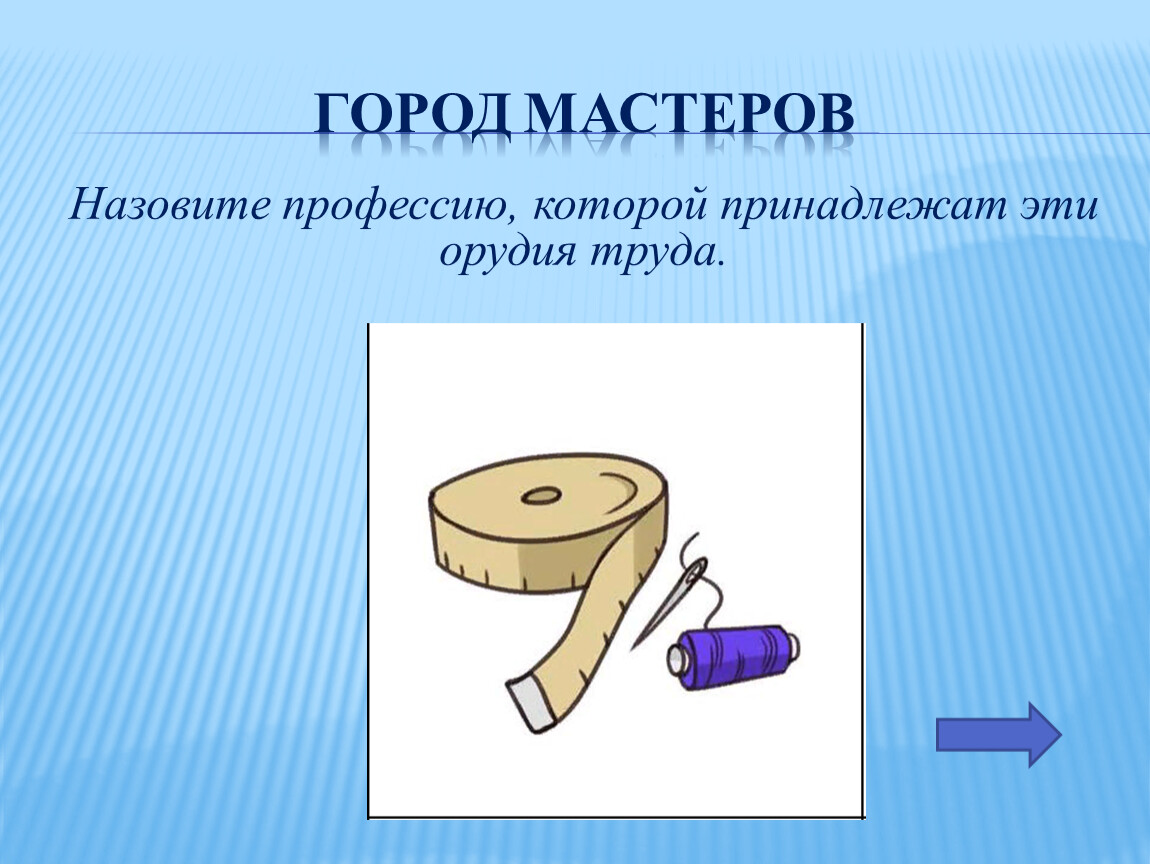 ГОРОД МАСТЕРОВ

Назовите профессию, которой принадлежат эти орудия труда.